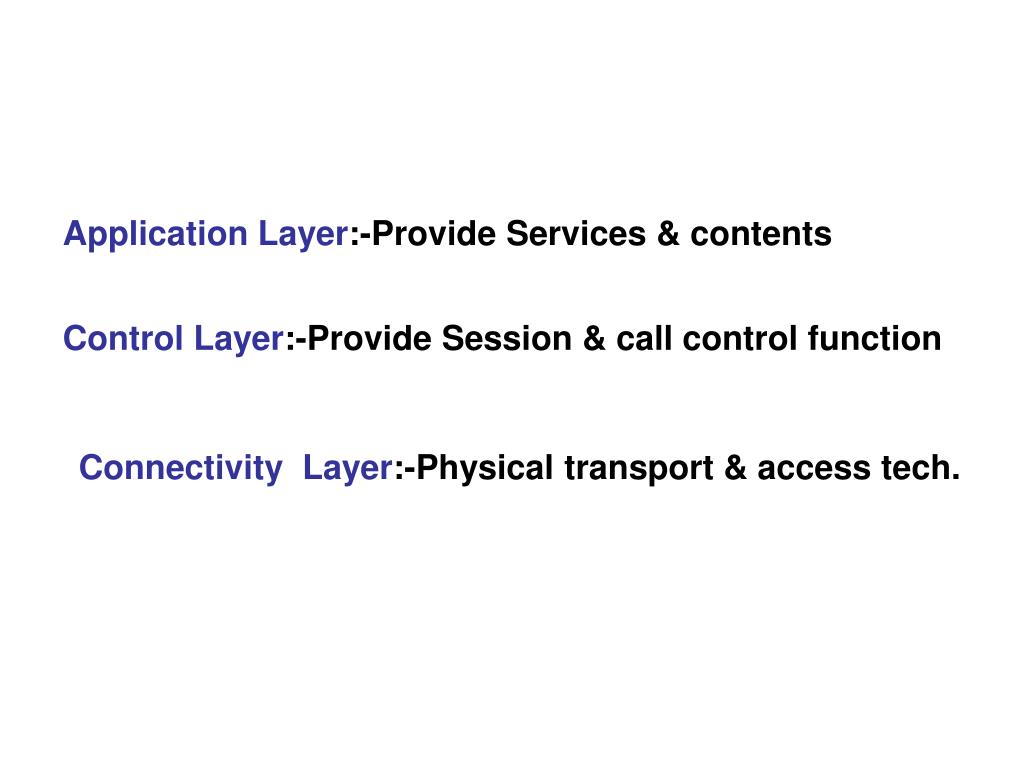 Application Layer:-Provide Services & contents

Control Layer:-Provide Session & call control function

Connectivity Layer:-Physical transport & access tech.